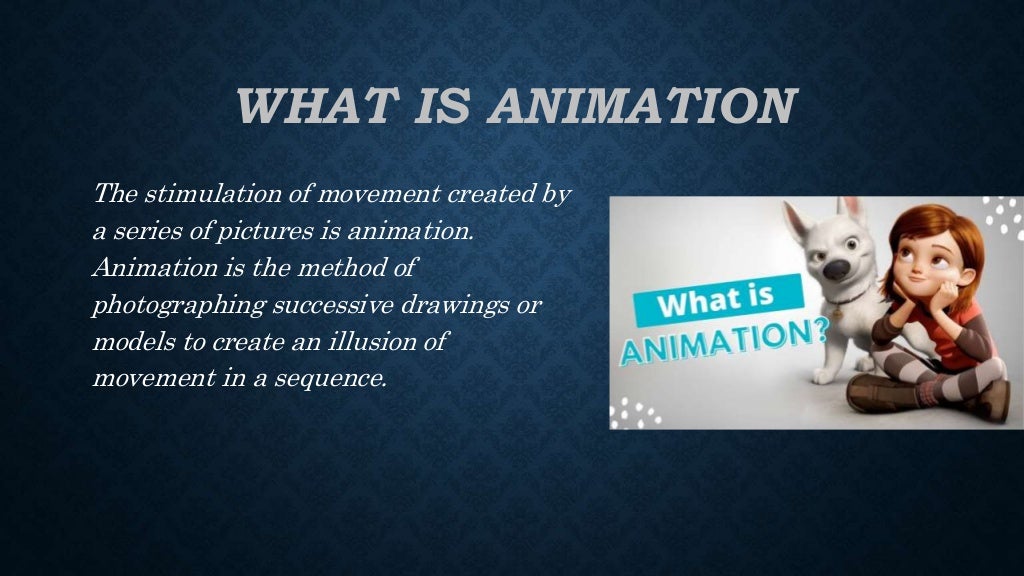 WHAT IS ANIMATION

The stimulation of movement created by a series of pictures is animation. Animation is the method of photographing successive drawings or models to create an illusion of movement in a sequence.

What is ANIMATION?